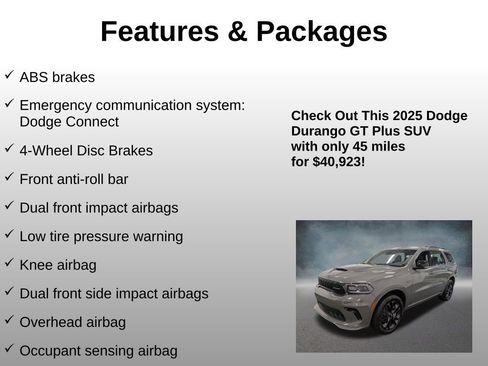 Features & Packages

✓ ABS brakes

✓ Emergency communication system: Dodge Connect

✓ 4-Wheel Disc Brakes

✓ Front anti-roll bar

✓ Dual front impact airbags

✓ Low tire pressure warning

✓ Knee airbag

✓ Dual front side impact airbags

✓ Overhead airbag

✓ Occupant sensing airbag

Check Out This 2025 Dodge Durango GT Plus SUV with only 45 miles for $40,923!